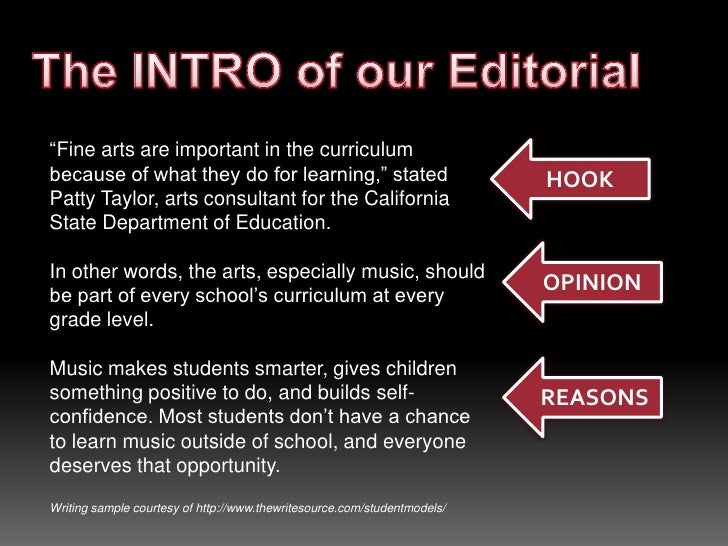 The INTRO of our Editorial

“Fine arts are important in the curriculum because of what they do for learning,” stated Patty Taylor, arts consultant for the California State Department of Education.

HOOK

In other words, the arts, especially music, should be part of every school’s curriculum at every grade level.

OPINION

Music makes students smarter, gives children something positive to do, and builds self-confidence. Most students don’t have a chance to learn music outside of school, and everyone deserves that opportunity.

REASONS

Writing sample courtesy of http://www.thewritesource.com/studentmodels/